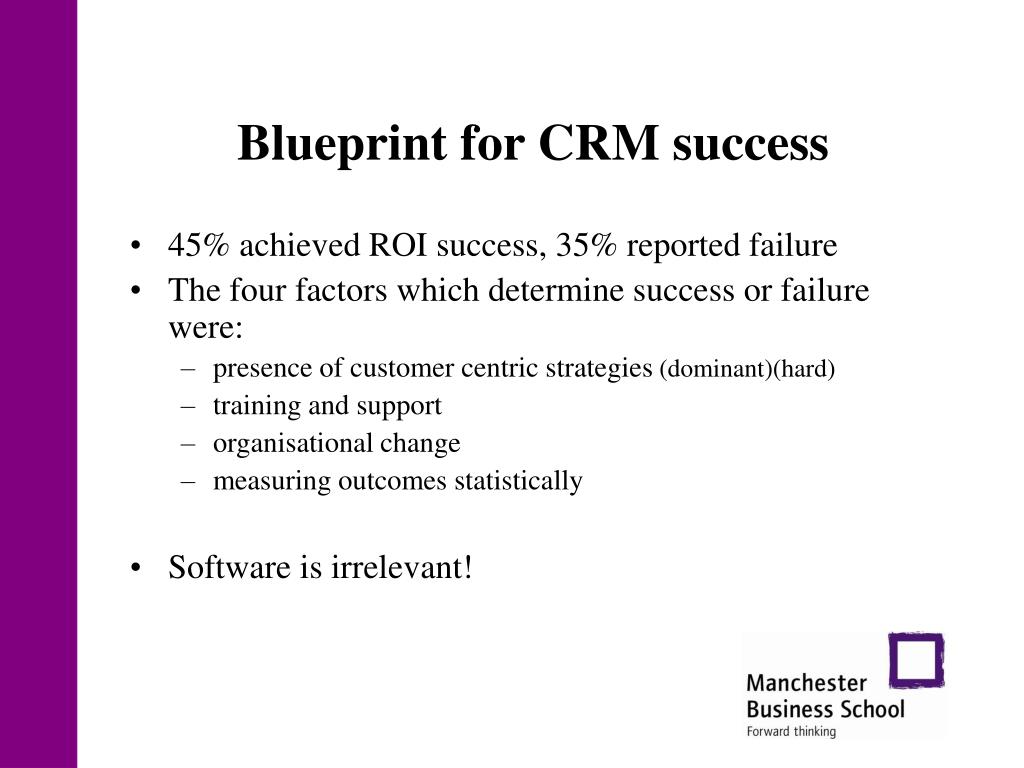 Blueprint for CRM success

• 45% achieved ROI success, 35% reported failure
• The four factors which determine success or failure were:
– presence of customer centric strategies (dominant)(hard)
– training and support
– organisational change
– measuring outcomes statistically

• Software is irrelevant!

Manchester Business School
Forward thinking